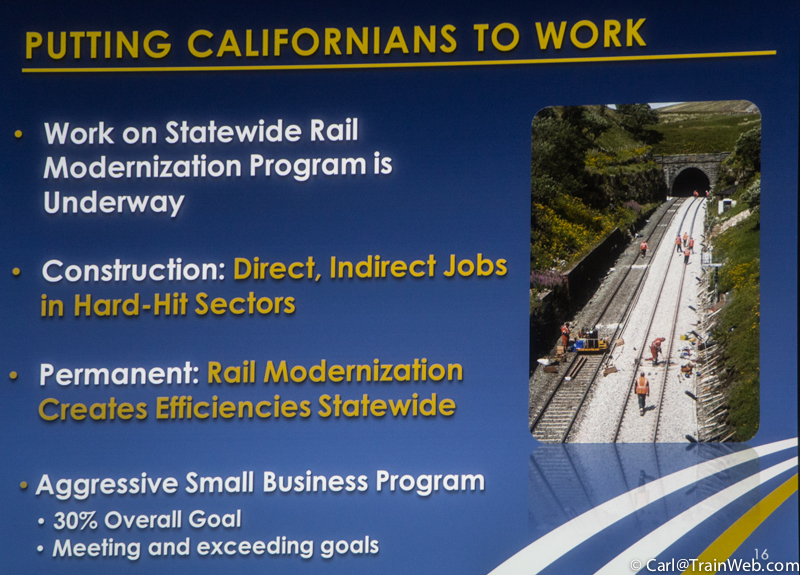 PUTTING CALIFORNIANS TO WORK

• Work on Statewide Rail Modernization Program is Underway

• Construction: Direct, Indirect Jobs in Hard-Hit Sectors

• Permanent: Rail Modernization Creates Efficiencies Statewide

• Aggressive Small Business Program
• 30% Overall Goal
• Meeting and exceeding goals

16

© Carl@TrainWeb.com